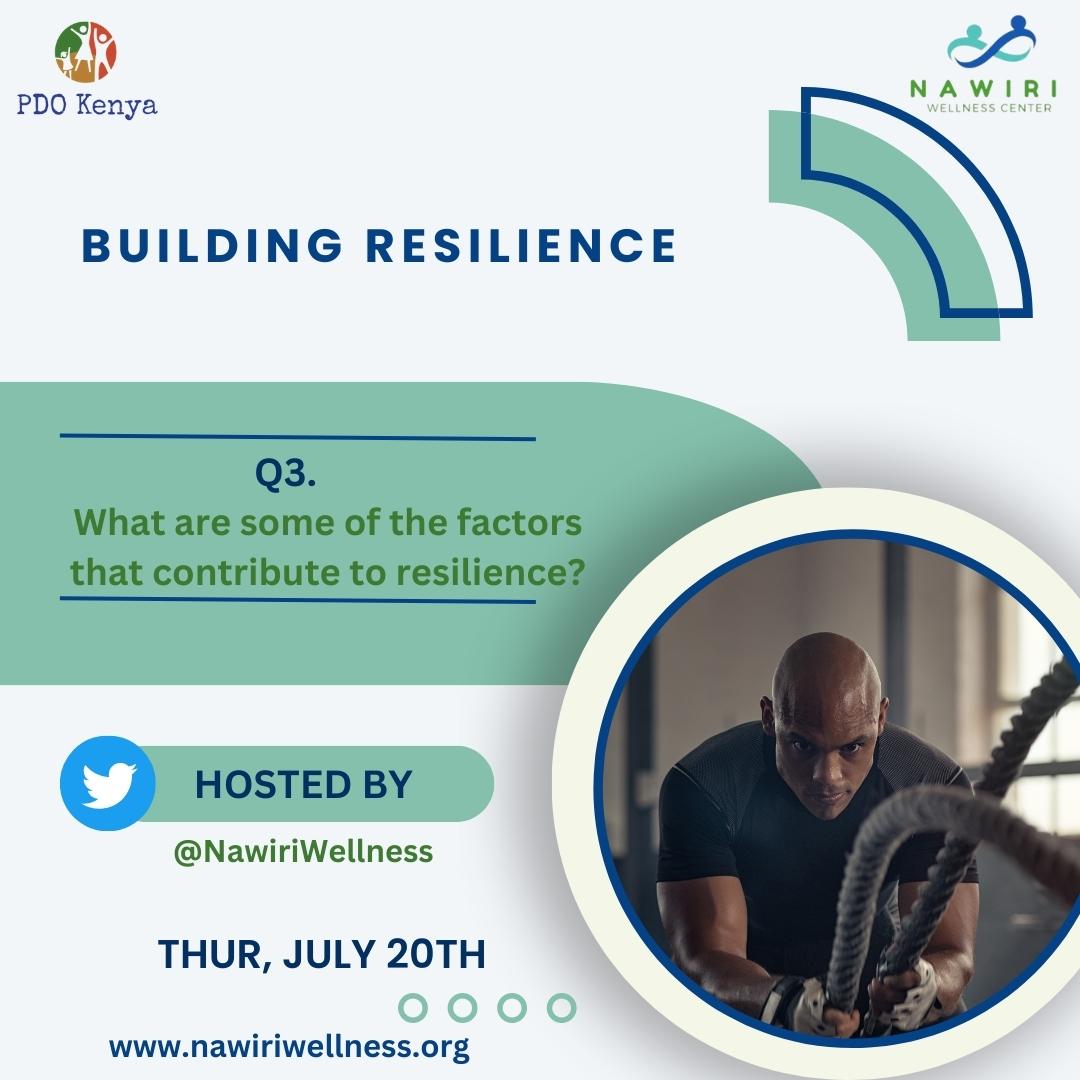 PDO Kenya

NAWIRI
WELLNESS CENTER

BUILDING RESILIENCE

Q3.
What are some of the factors that contribute to resilience?

HOSTED BY

@NawiriWellness

THUR, JULY 20TH

www.nawiriwellness.org